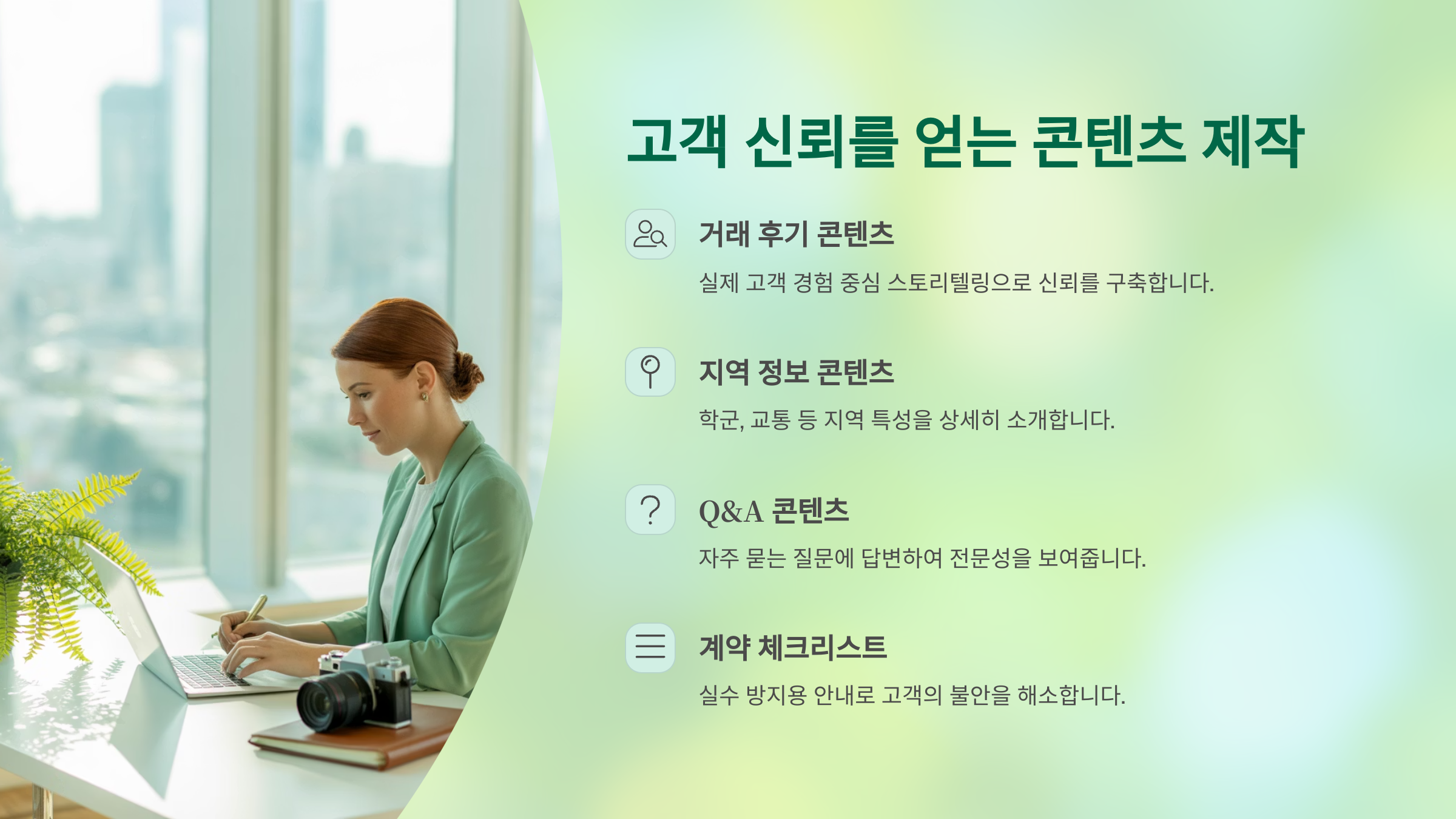 고객 신뢰를 얻는 콘텐츠 제작

거래 후기 콘텐츠

실제 고객 경험 중심 스토리텔링으로 신뢰를 구축합니다.

지역 정보 콘텐츠

학군, 교통 등 지역 특성을 상세히 소개합니다.

Q&A 콘텐츠

자주 묻는 질문에 답변하여 전문성을 보여줍니다.

계약 체크리스트

실수 방지용 안내로 고객의 불안을 해소합니다.